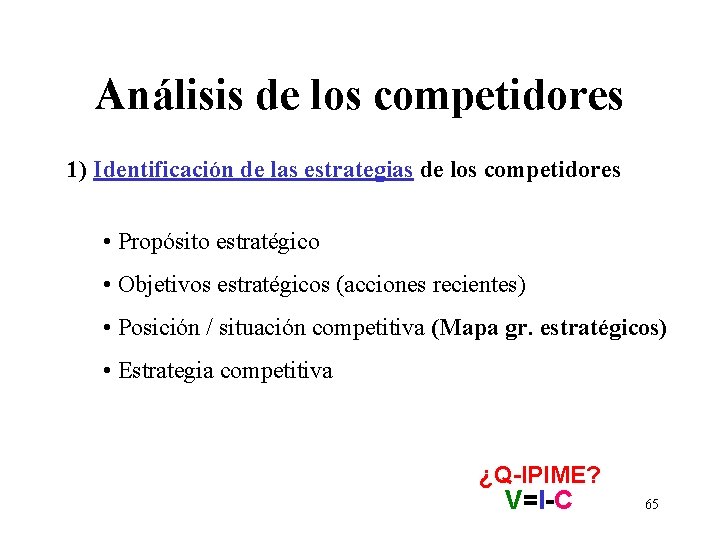 Análisis de los competidores

1) Identificación de las estrategias de los competidores

• Propósito estratégico

• Objetivos estratégicos (acciones recientes)

• Posición / situación competitiva (Mapa gr. estratégicos)

• Estrategia competitiva

¿Q-IPIME?
V=I-C

65